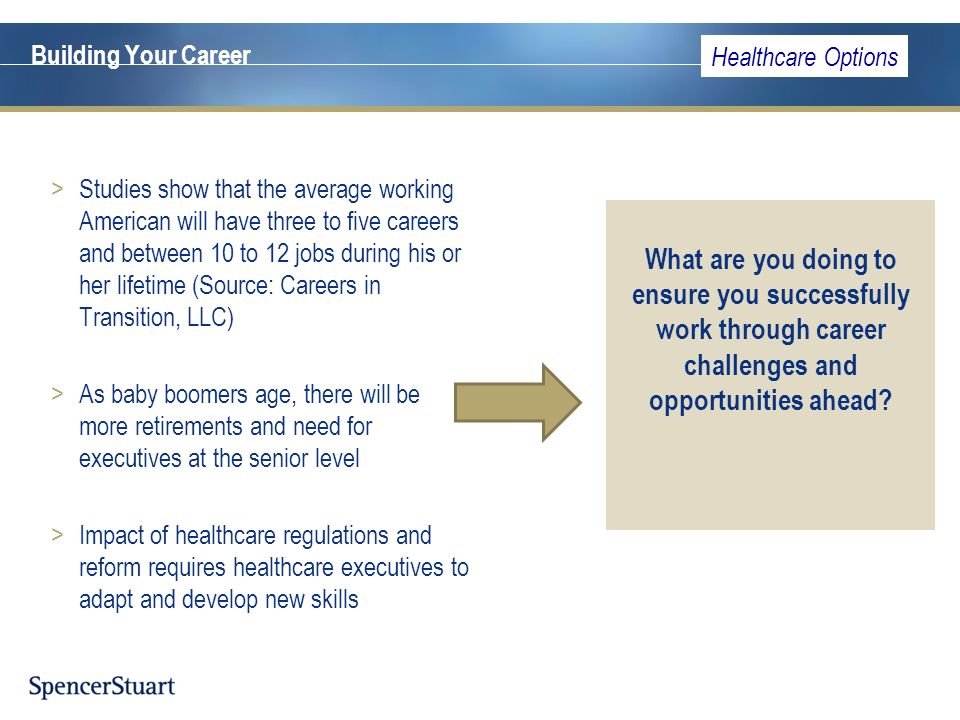 Building Your Career

Healthcare Options

> Studies show that the average working American will have three to five careers and between 10 to 12 jobs during his or her lifetime (Source: Careers in Transition, LLC)

> As baby boomers age, there will be more retirements and need for executives at the senior level

> Impact of healthcare regulations and reform requires healthcare executives to adapt and develop new skills

What are you doing to ensure you successfully work through career challenges and opportunities ahead?

SpencerStuart